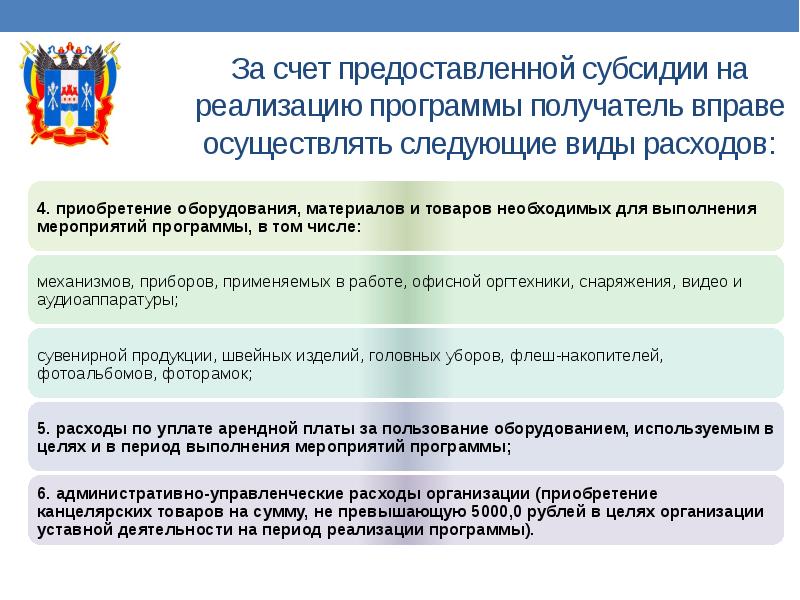 За счет предоставленной субсидии на реализацию программы получатель вправе осуществлять следующие виды расходов:

4. приобретение оборудования, материалов и товаров необходимых для выполнения мероприятий программы, в том числе:

механизмов, приборов, применяемых в работе, офисной оргтехники, снаряжения, видео и аудиоаппаратуры;

сувенирной продукции, швейных изделий, головных уборов, флеш-накопителей, фотоальбомов, фоторамок;

5. расходы по уплате арендной платы за пользование оборудованием, используемым в целях и в период выполнения мероприятий программы;

6. административно-управленческие расходы организации (приобретение канцелярских товаров на сумму, не превышающую 5000,0 рублей в целях организации уставной деятельности на период реализации программы).